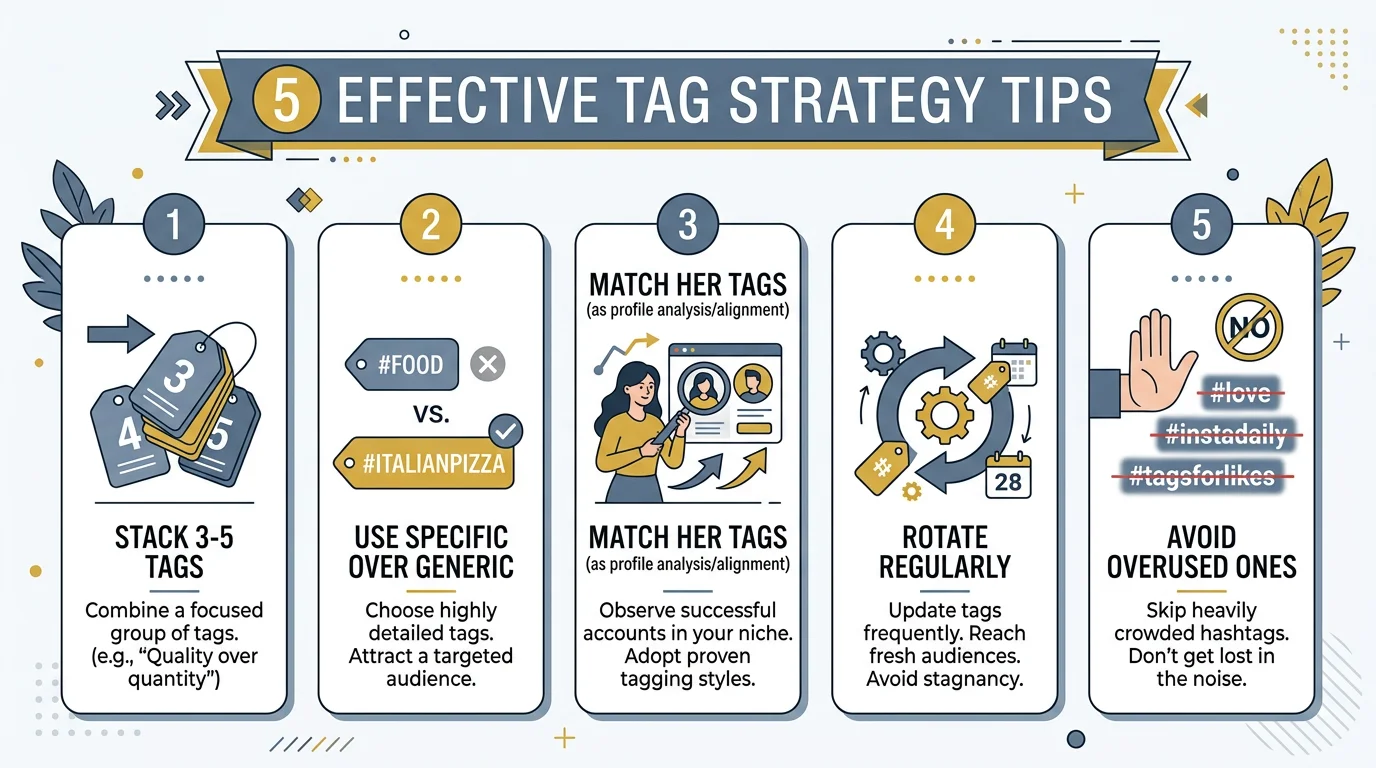 5 EFFECTIVE TAG STRATEGY TIPS

1

3 4 5

STACK 3-5 TAGS

Combine a focused group of tags. (e.g., "Quality over quantity")

2

#FOOD

VS.

#ITALIANPIZZA

USE SPECIFIC OVER GENERIC

Choose highly detailed tags. Attract a targeted audience.

3

MATCH HER TAGS
(as profile analysis/alignment)

MATCH HER TAGS
(as profile analysis/alignment)

Observe successful accounts in your niche. Adopt proven tagging styles.

4

#

#

28

ROTATE REGULARLY

Update tags frequently. Reach fresh audiences. Avoid stagnancy.

5

NO

#love

#instadaily

#tagsforlikes

AVOID OVERUSED ONES

Skip heavily crowded hashtags. Don't get lost in the noise.